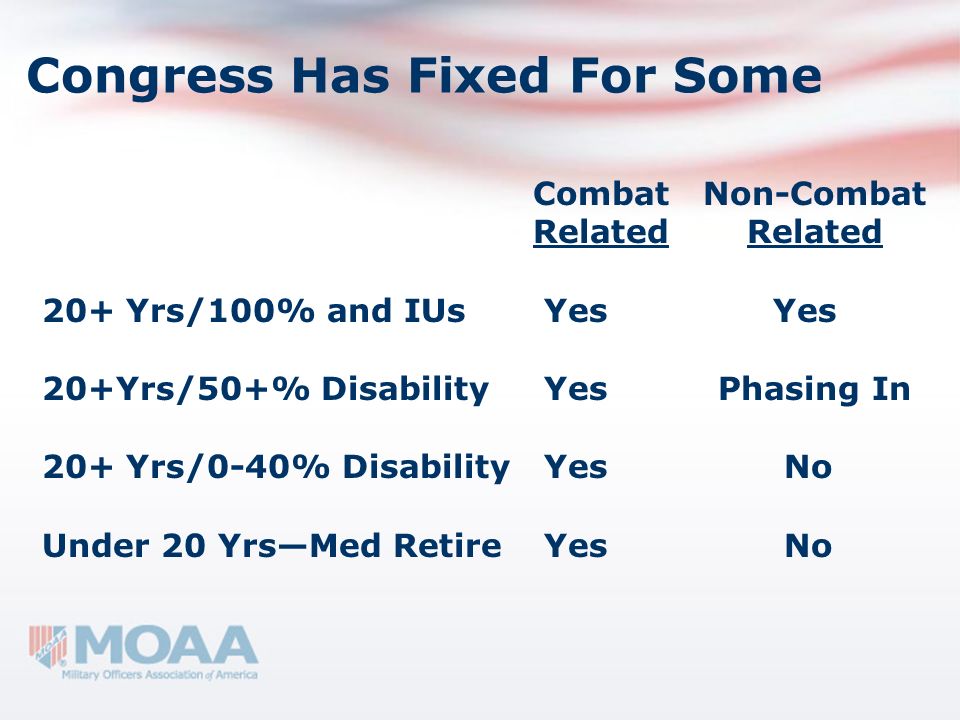 Congress Has Fixed For Some

| | Combat Related | Non-Combat Related |
|---|---|---|
| 20+ Yrs/100% and IUs | Yes | Yes |
| 20+Yrs/50+% Disability | Yes | Phasing In |
| 20+ Yrs/0-40% Disability | Yes | No |
| Under 20 Yrs—Med Retire | Yes | No |

MOAA
Military Officers Association of America